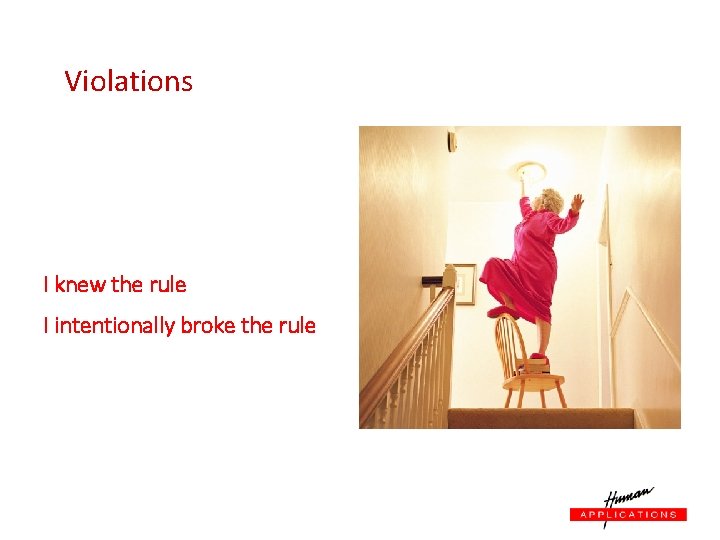 Violations

I knew the rule

I intentionally broke the rule

Human
APPLICATIONS